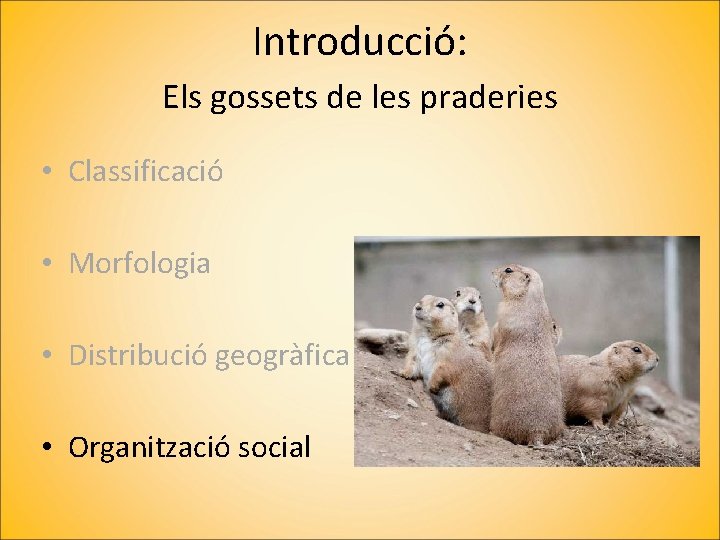 Introducció:
Els gossets de les praderies

• Classificació

• Morfologia

• Distribució geogràfica

• Organització social